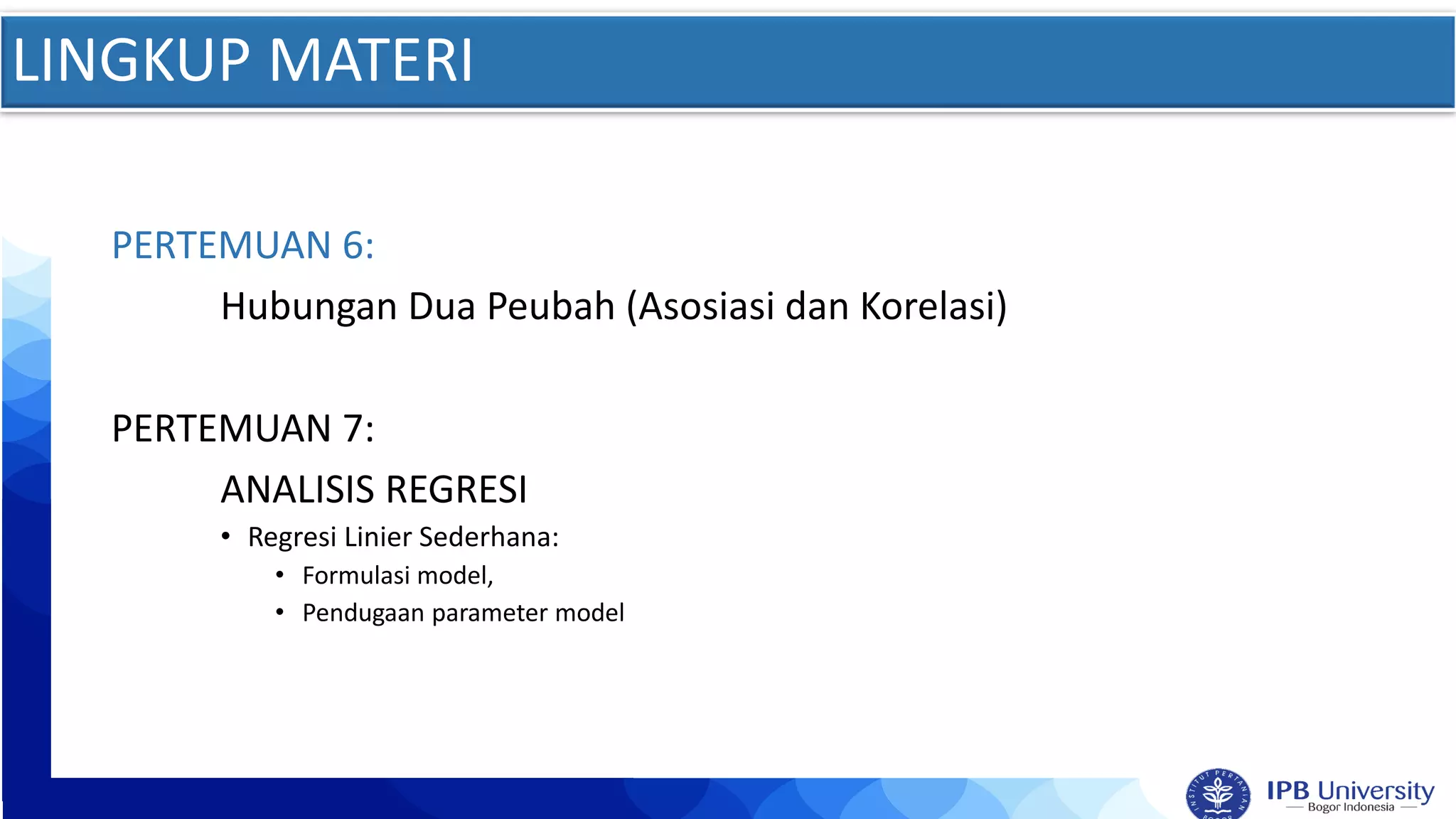 LINGKUP MATERI

PERTEMUAN 6:

Hubungan Dua Peubah (Asosiasi dan Korelasi)

PERTEMUAN 7:

ANALISIS REGRESI

• Regresi Linier Sederhana:
  • Formulasi model,
  • Pendugaan parameter model

INSTITUT PERTANIAN BOGOR

IPB University
Bogor Indonesia